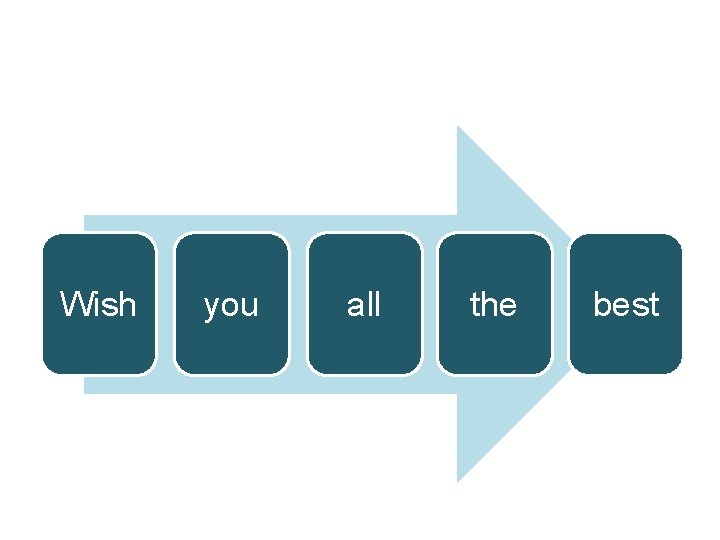 Wish

you

all

the

best